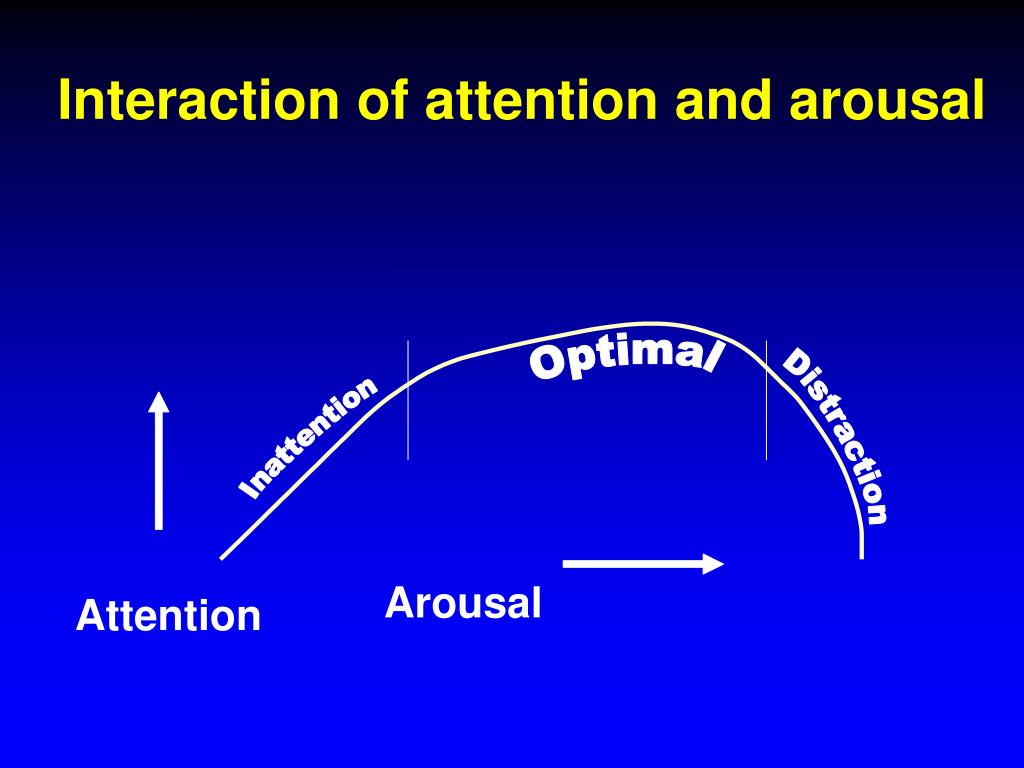 Interaction of attention and arousal

Inattention

Optimal

Distraction

Attention

Arousal